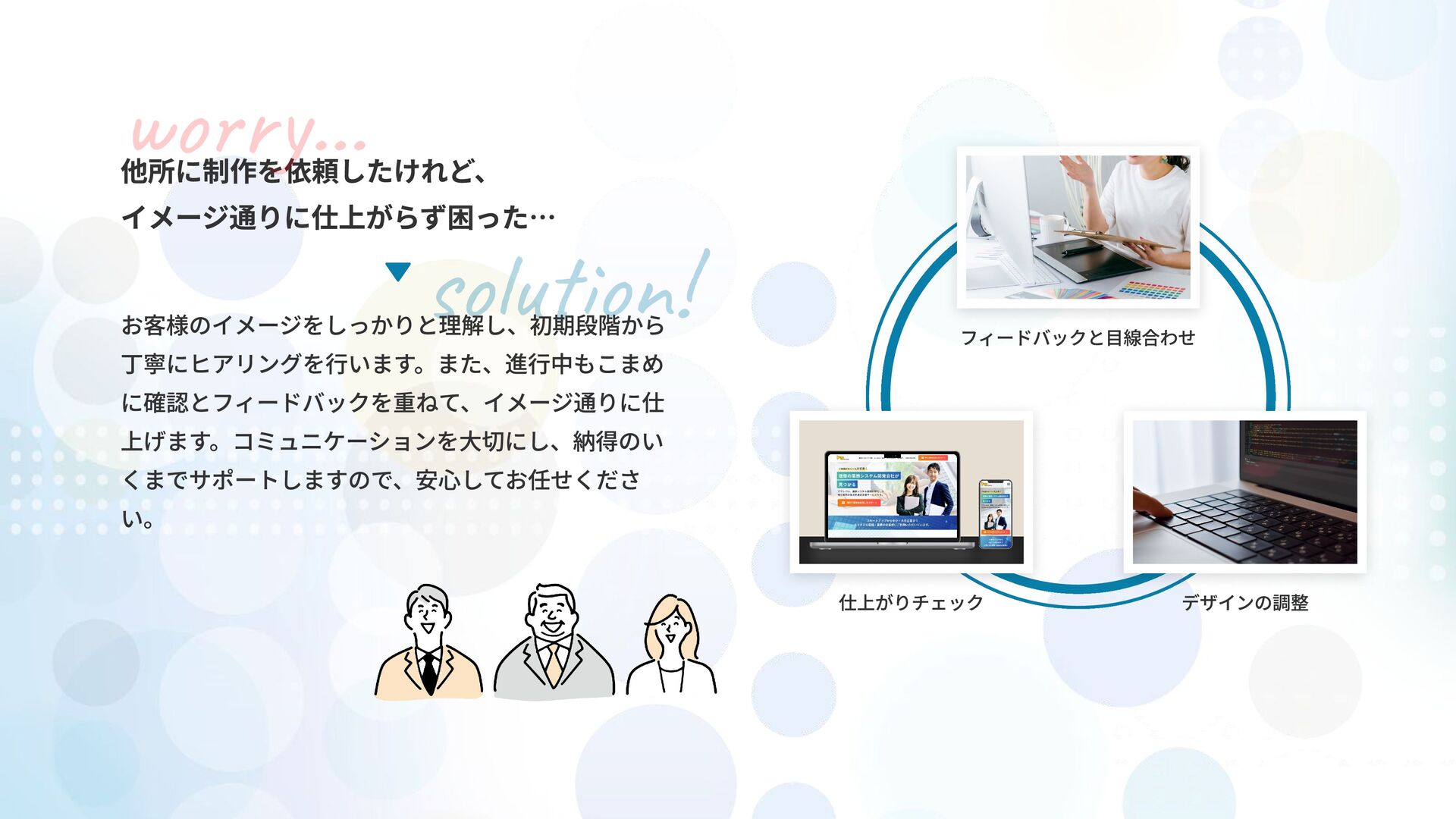 worry...

他所に制作を依頼したけれど、
イメージ通りに仕上がらず困った…

solution!

お客様のイメージをしっかりと理解し、初期段階から丁寧にヒアリングを行います。また、進行中もこまめに確認とフィードバックを重ねて、イメージ通りに仕上げます。コミュニケーションを大切にし、納得のいくまでサポートしますので、安心してお任せください。

フィードバックと目線合わせ

仕上がりチェック

デザインの調整